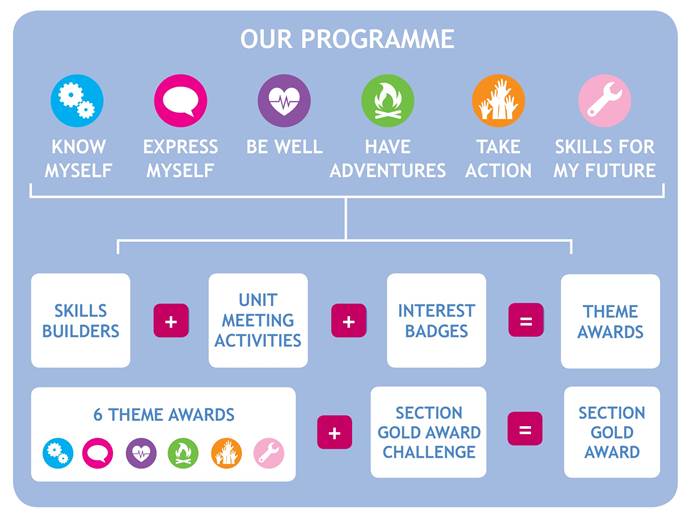 OUR PROGRAMME

KNOW MYSELF

EXPRESS MYSELF

BE WELL

HAVE ADVENTURES

TAKE ACTION

SKILLS FOR MY FUTURE

SKILLS BUILDERS + UNIT MEETING ACTIVITIES + INTEREST BADGES = THEME AWARDS

6 THEME AWARDS + SECTION GOLD AWARD CHALLENGE = SECTION GOLD AWARD